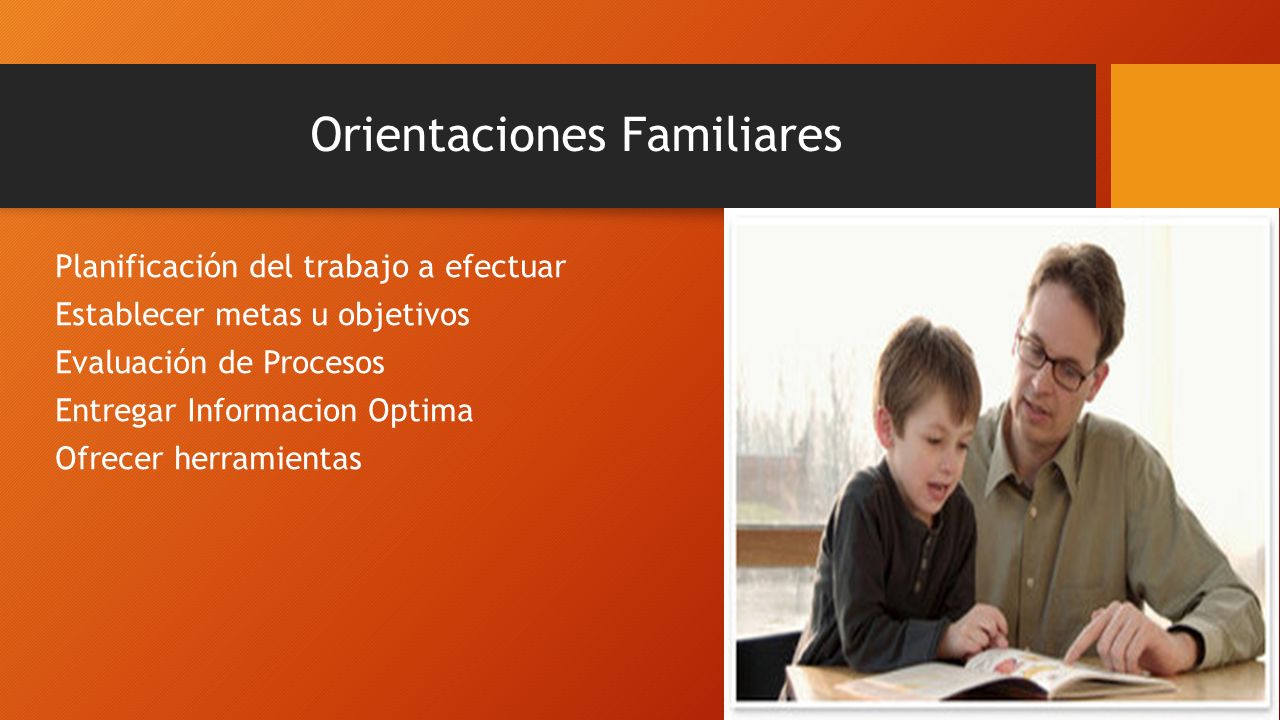 Orientaciones Familiares

Planificación del trabajo a efectuar
Establecer metas u objetivos
Evaluación de Procesos
Entregar Informacion Optima
Ofrecer herramientas